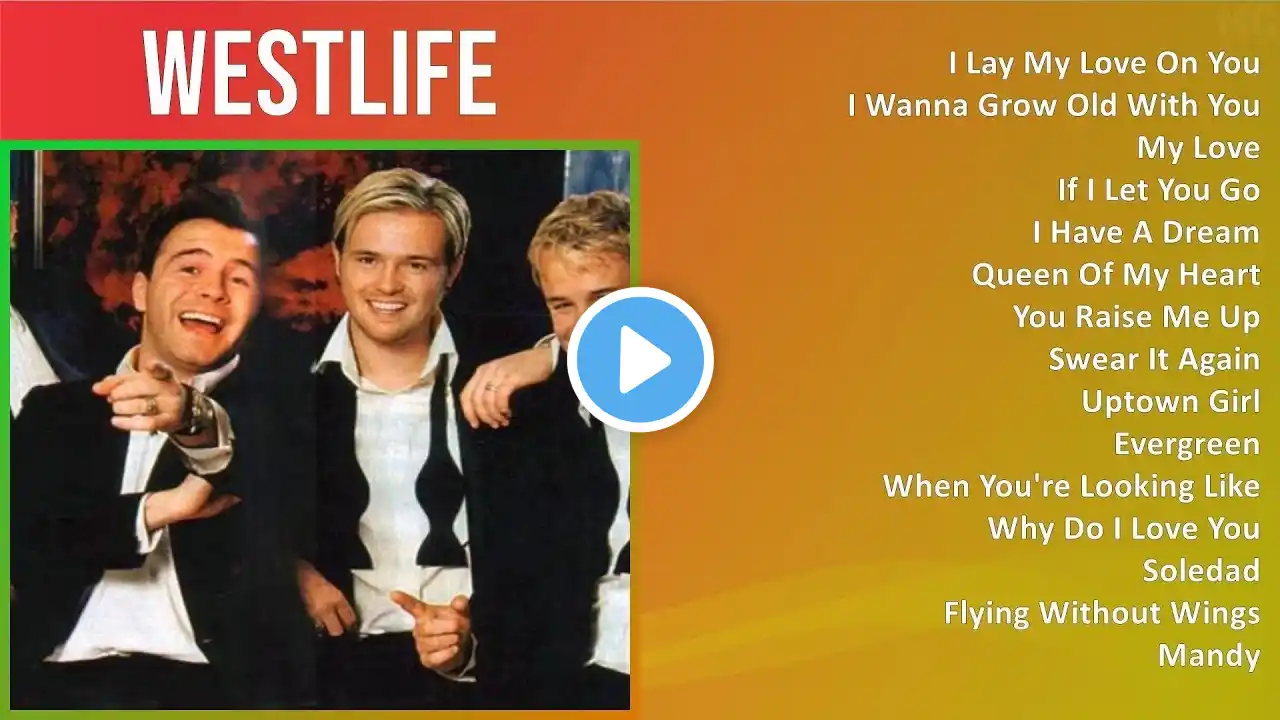 WESTLIFE

I Lay My Love On You
I Wanna Grow Old With You
My Love
If I Let You Go
I Have A Dream
Queen Of My Heart
You Raise Me Up
Swear It Again
Uptown Girl
Evergreen
When You're Looking Like
Why Do I Love You
Soledad
Flying Without Wings
Mandy